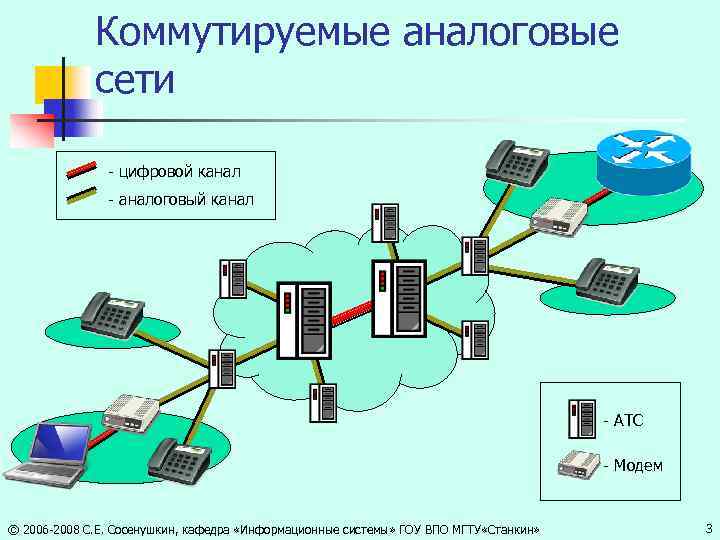 Коммутируемые аналоговые сети

- цифровой канал
- аналоговый канал

- АТС
- Модем

© 2006-2008 С.Е. Сосенушкин, кафедра «Информационные системы» ГОУ ВПО МГТУ«Станкин»

3